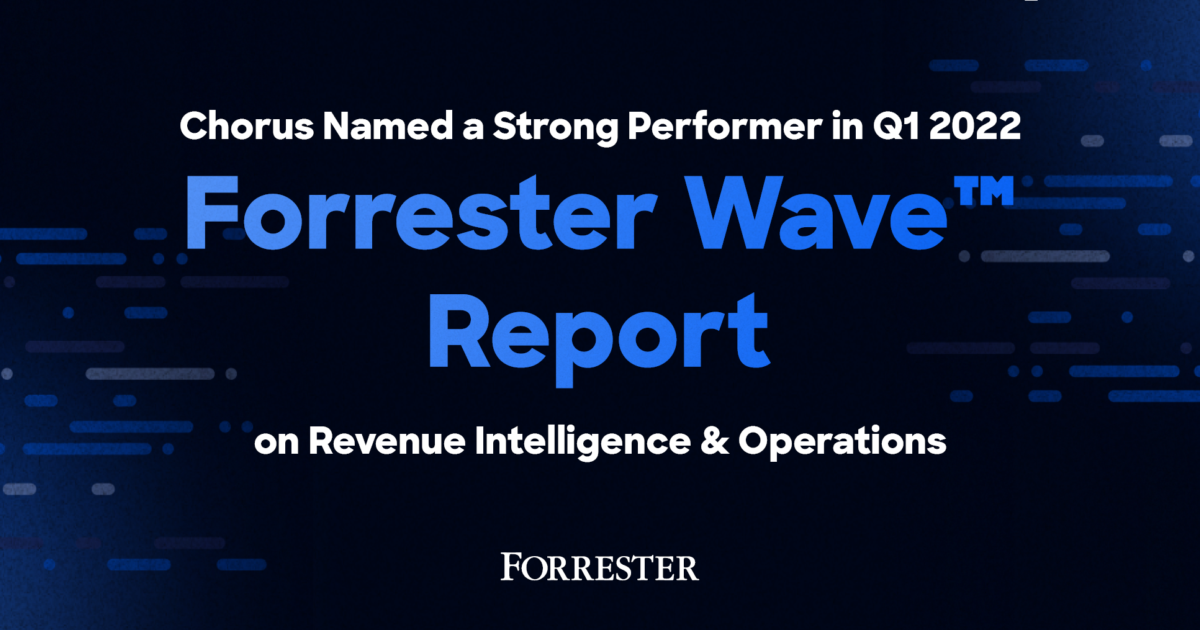 Chorus Named a Strong Performer in Q1 2022

Forrester Wave™ Report

on Revenue Intelligence & Operations

FORRESTER